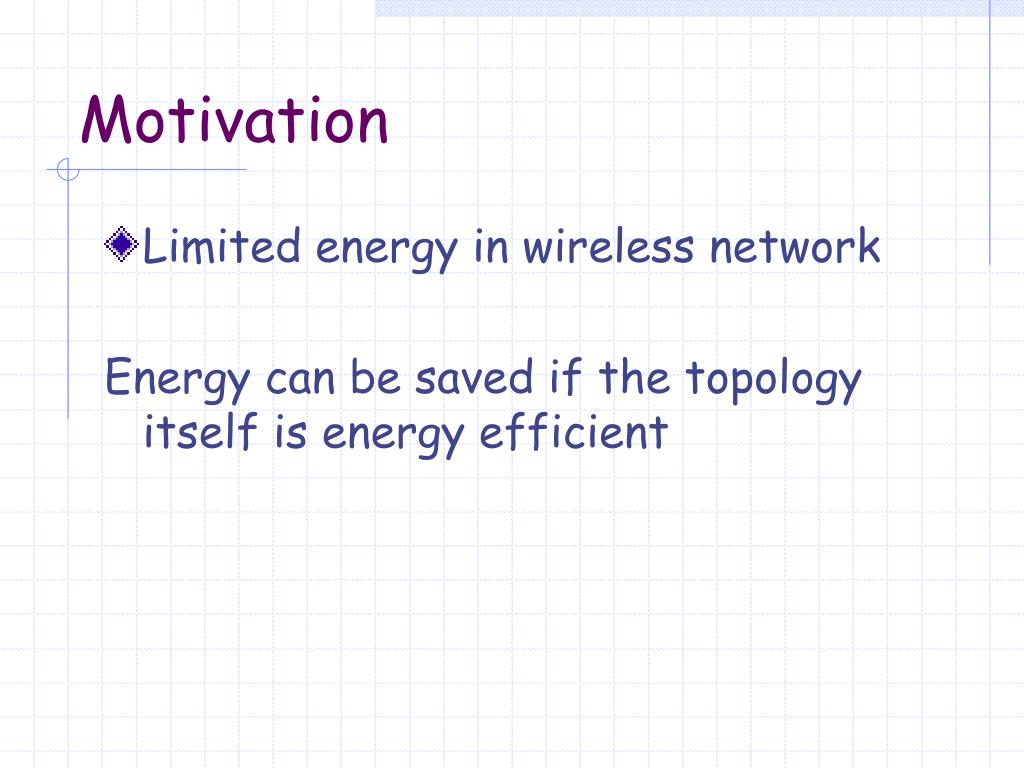 Motivation

Limited energy in wireless network

Energy can be saved if the topology itself is energy efficient